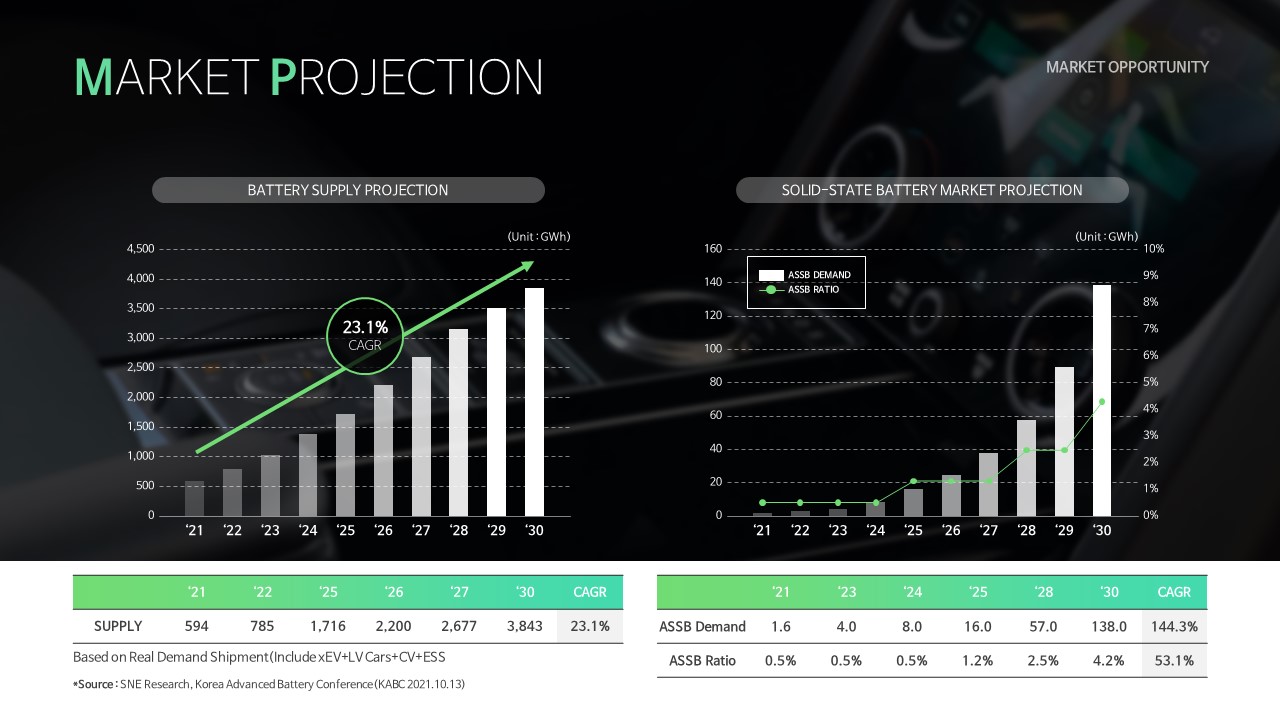 MARKET PROJECTION

MARKET OPPORTUNITY

BATTERY SUPPLY PROJECTION

(Unit : GWh)

4,500
4,000
3,500
3,000
2,500
2,000
1,500
1,000
500
0

23.1%
CAGR

'21 '22 '23 '24 '25 '26 '27 '28 '29 '30

SOLID-STATE BATTERY MARKET PROJECTION

(Unit : GWh)

ASSB DEMAND
ASSB RATIO

160
140
120
100
80
60
40
20
0

10%
9%
8%
7%
6%
5%
4%
3%
2%
1%
0%

'21 '22 '23 '24 '25 '26 '27 '28 '29 '30

| | '21 | '22 | '25 | '26 | '27 | '30 | CAGR |
|---|---|---|---|---|---|---|---|
| SUPPLY | 594 | 785 | 1,716 | 2,200 | 2,677 | 3,843 | 23.1% |

Based on Real Demand Shipment(Include xEV+LV Cars+CV+ESS

*Source : SNE Research, Korea Advanced Battery Conference (KABC 2021.10.13)

| | '21 | '23 | '24 | '25 | '28 | '30 | CAGR |
|---|---|---|---|---|---|---|---|
| ASSB Demand | 1.6 | 4.0 | 8.0 | 16.0 | 57.0 | 138.0 | 144.3% |
| ASSB Ratio | 0.5% | 0.5% | 0.5% | 1.2% | 2.5% | 4.2% | 53.1% |